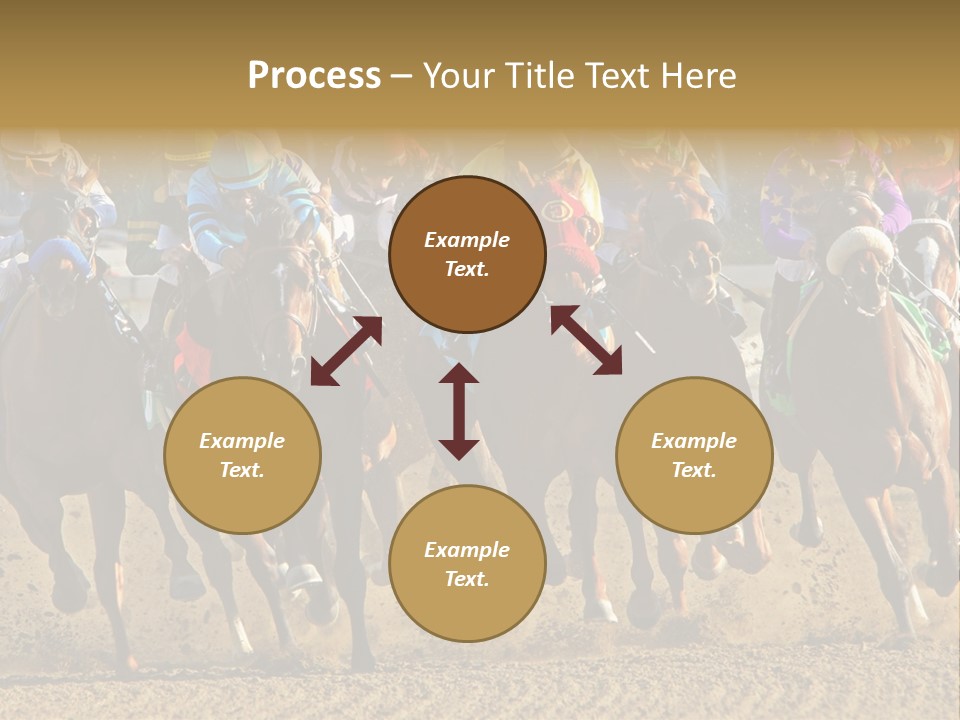 Process – Your Title Text Here

Example Text.

Example Text.

Example Text.

Example Text.